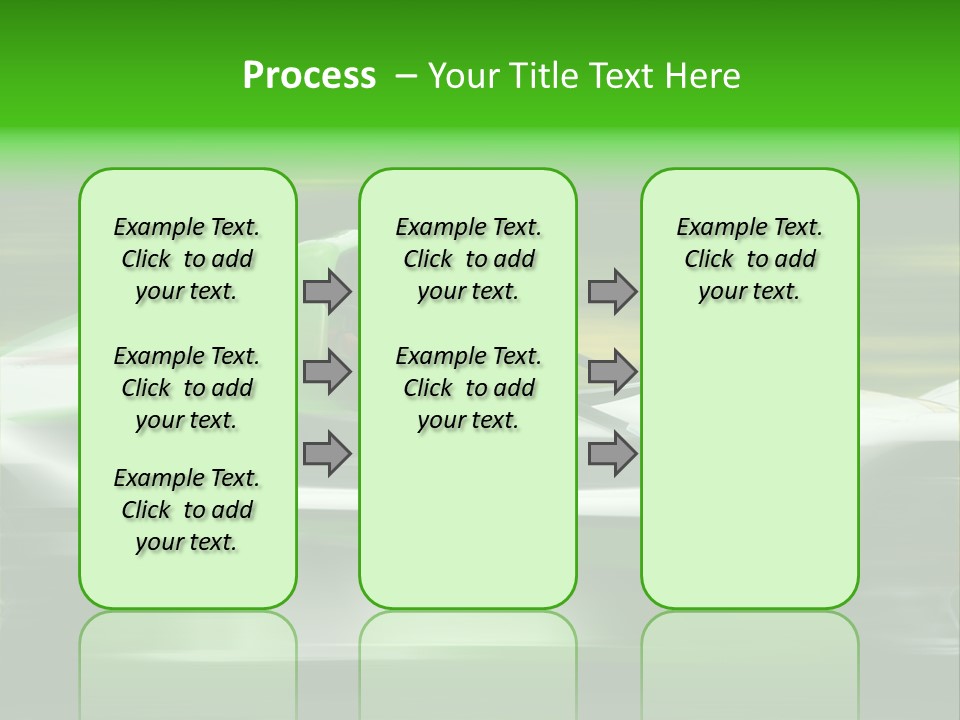 Process – Your Title Text Here

Example Text. Click to add your text.

Example Text. Click to add your text.

Example Text. Click to add your text.

Example Text. Click to add your text.

Example Text. Click to add your text.

Example Text. Click to add your text.